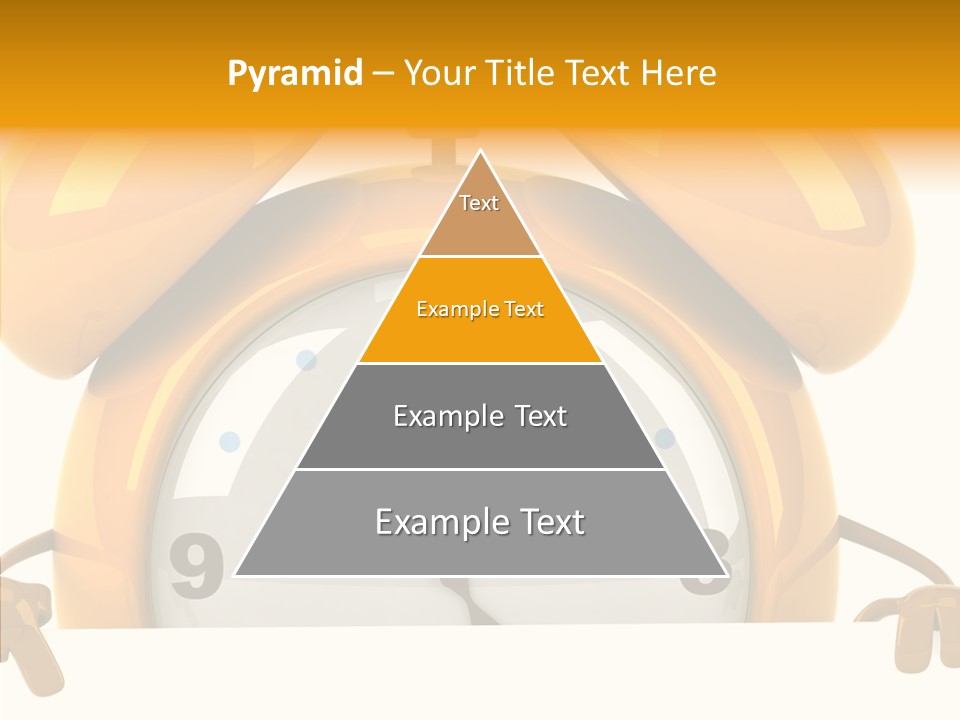 Pyramid – Your Title Text Here

Text

Example Text

Example Text

Example Text

9

3